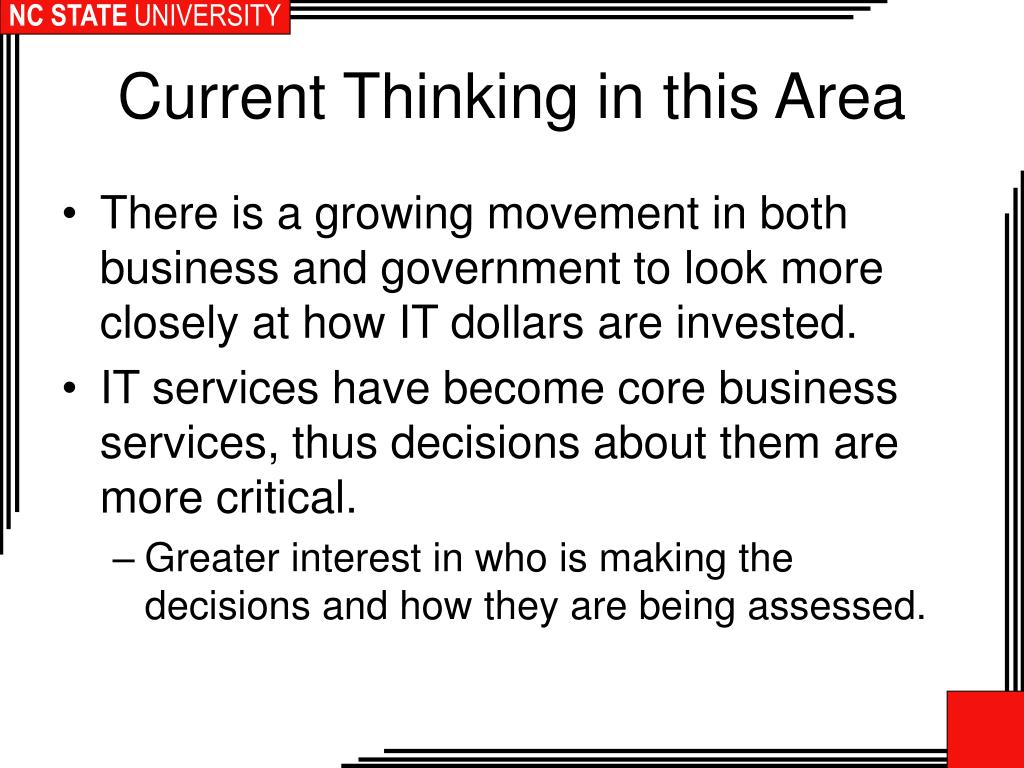 NC STATE UNIVERSITY

Current Thinking in this Area

• There is a growing movement in both business and government to look more closely at how IT dollars are invested.
• IT services have become core business services, thus decisions about them are more critical.
– Greater interest in who is making the decisions and how they are being assessed.